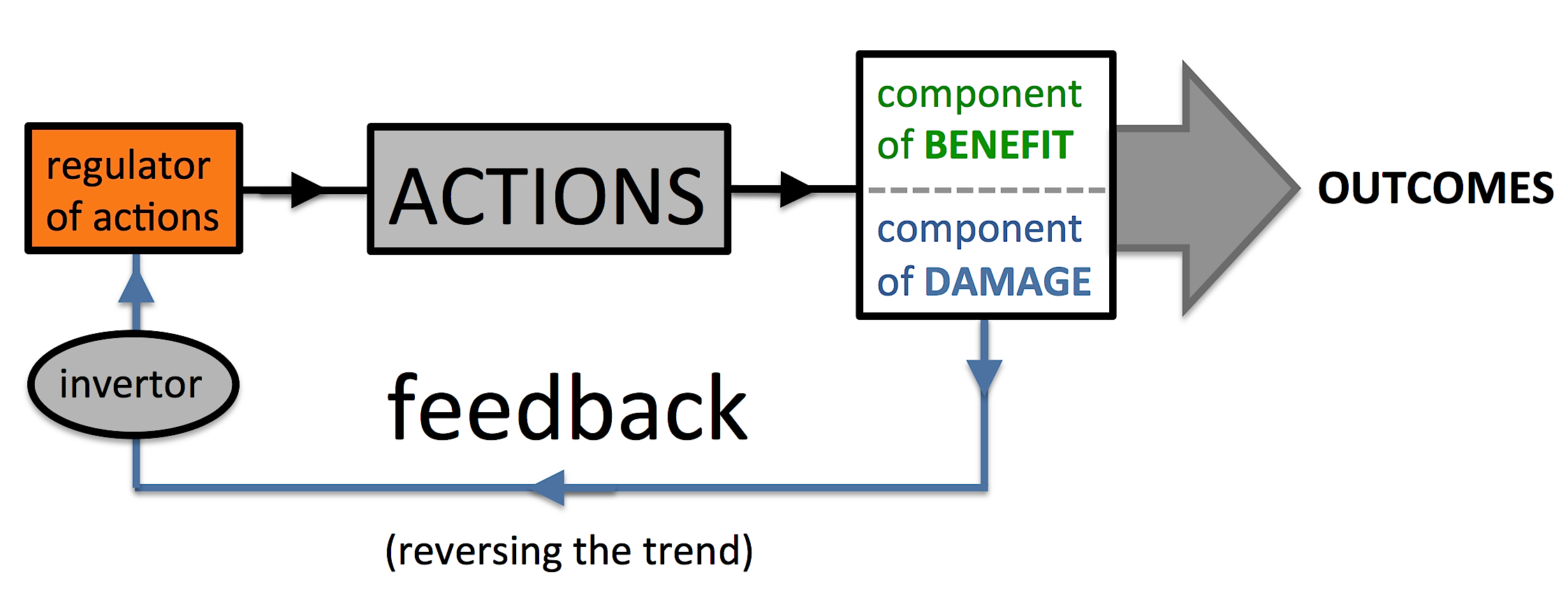 regulator of actions

ACTIONS

component of BENEFIT

component of DAMAGE

OUTCOMES

invertor

feedback

(reversing the trend)